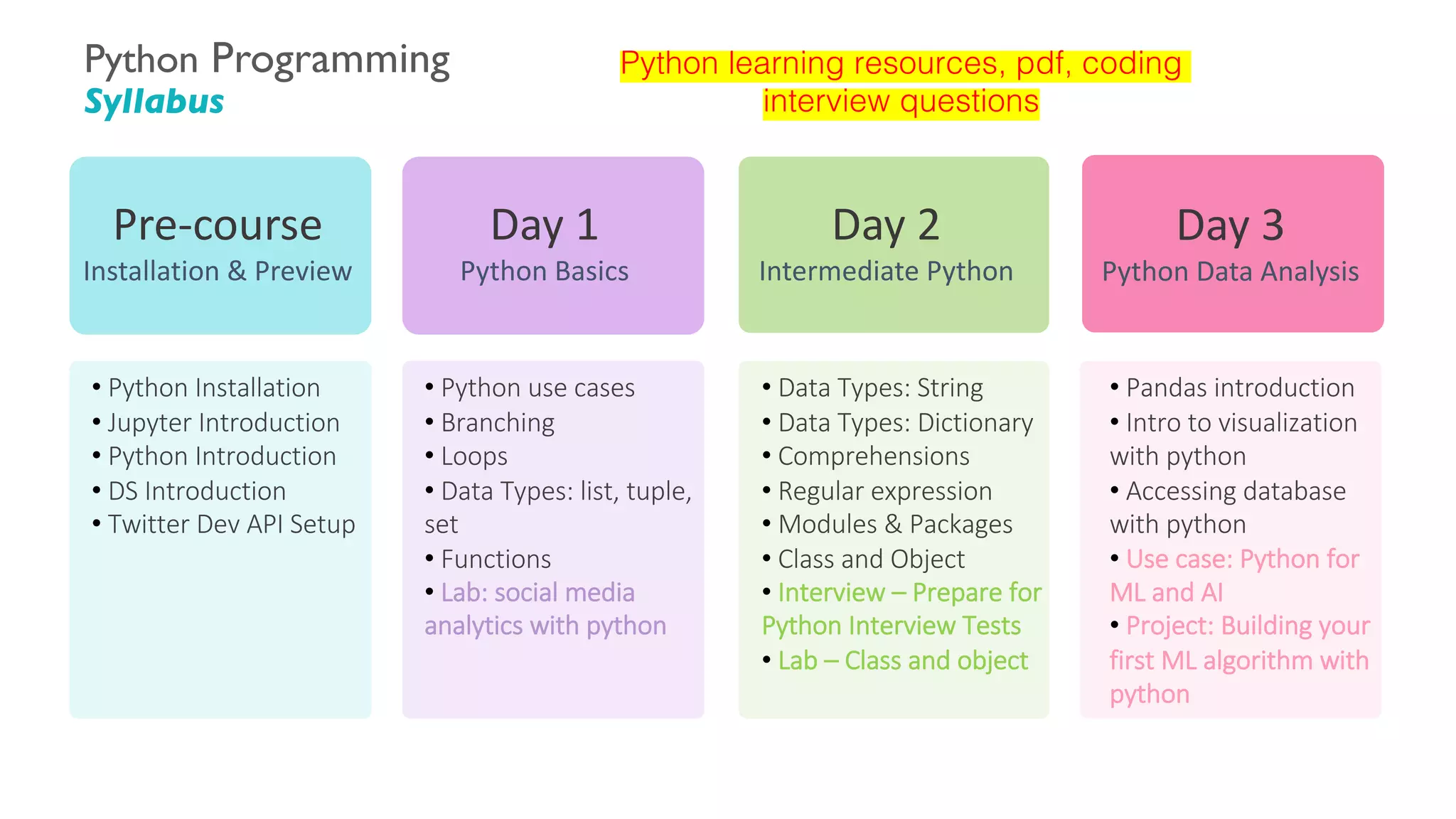 Python Programming
Syllabus

Python learning resources, pdf, coding interview questions

Pre-course
Installation & Preview

• Python Installation
• Jupyter Introduction
• Python Introduction
• DS Introduction
• Twitter Dev API Setup

Day 1
Python Basics

• Python use cases
• Branching
• Loops
• Data Types: list, tuple, set
• Functions
• Lab: social media analytics with python

Day 2
Intermediate Python

• Data Types: String
• Data Types: Dictionary
• Comprehensions
• Regular expression
• Modules & Packages
• Class and Object
• Interview – Prepare for Python Interview Tests
• Lab – Class and object

Day 3
Python Data Analysis

• Pandas introduction
• Intro to visualization with python
• Accessing database with python
• Use case: Python for ML and AI
• Project: Building your first ML algorithm with python